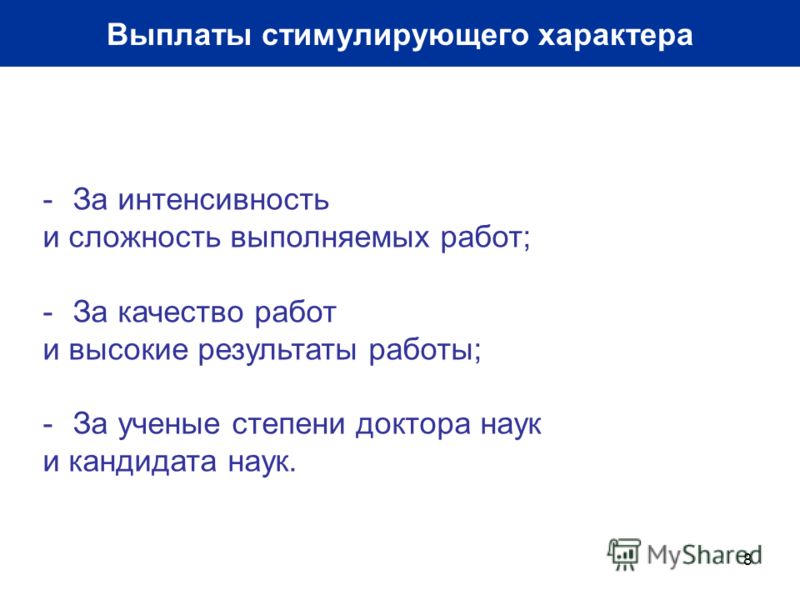 Выплаты стимулирующего характера

- За интенсивность и сложность выполняемых работ;

- За качество работ и высокие результаты работы;

- За ученые степени доктора наук и кандидата наук.

MyShared

8